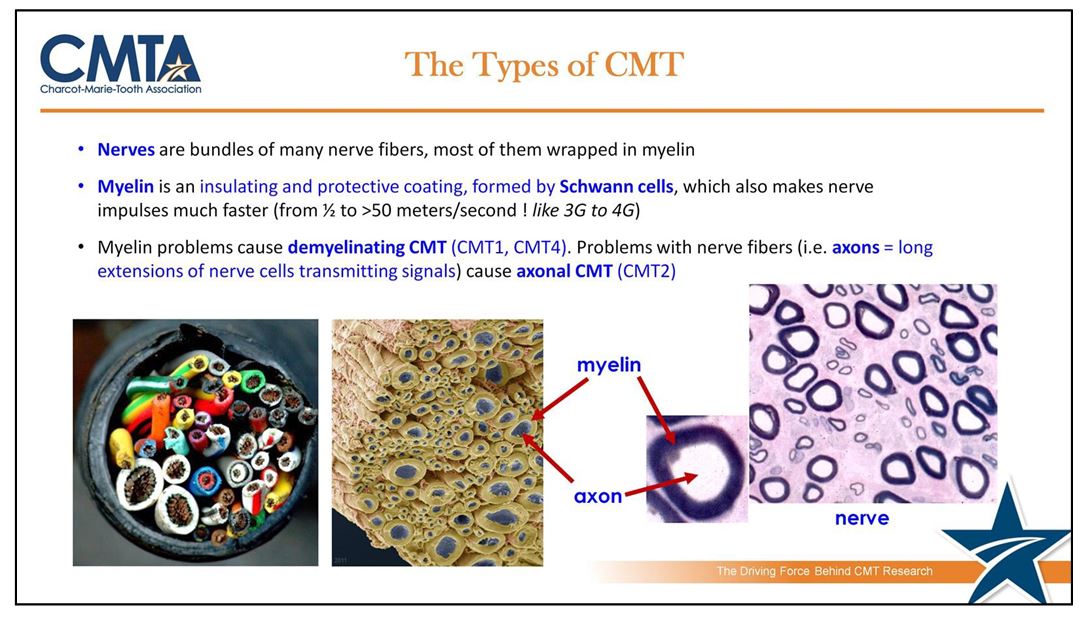 CMTA
Charcot-Marie-Tooth Association

The Types of CMT

• Nerves are bundles of many nerve fibers, most of them wrapped in myelin

• Myelin is an insulating and protective coating, formed by Schwann cells, which also makes nerve impulses much faster (from ½ to >50 meters/second ! like 3G to 4G)

• Myelin problems cause demyelinating CMT (CMT1, CMT4). Problems with nerve fibers (i.e. axons = long extensions of nerve cells transmitting signals) cause axonal CMT (CMT2)

myelin

axon

nerve

The Driving Force Behind CMT Research